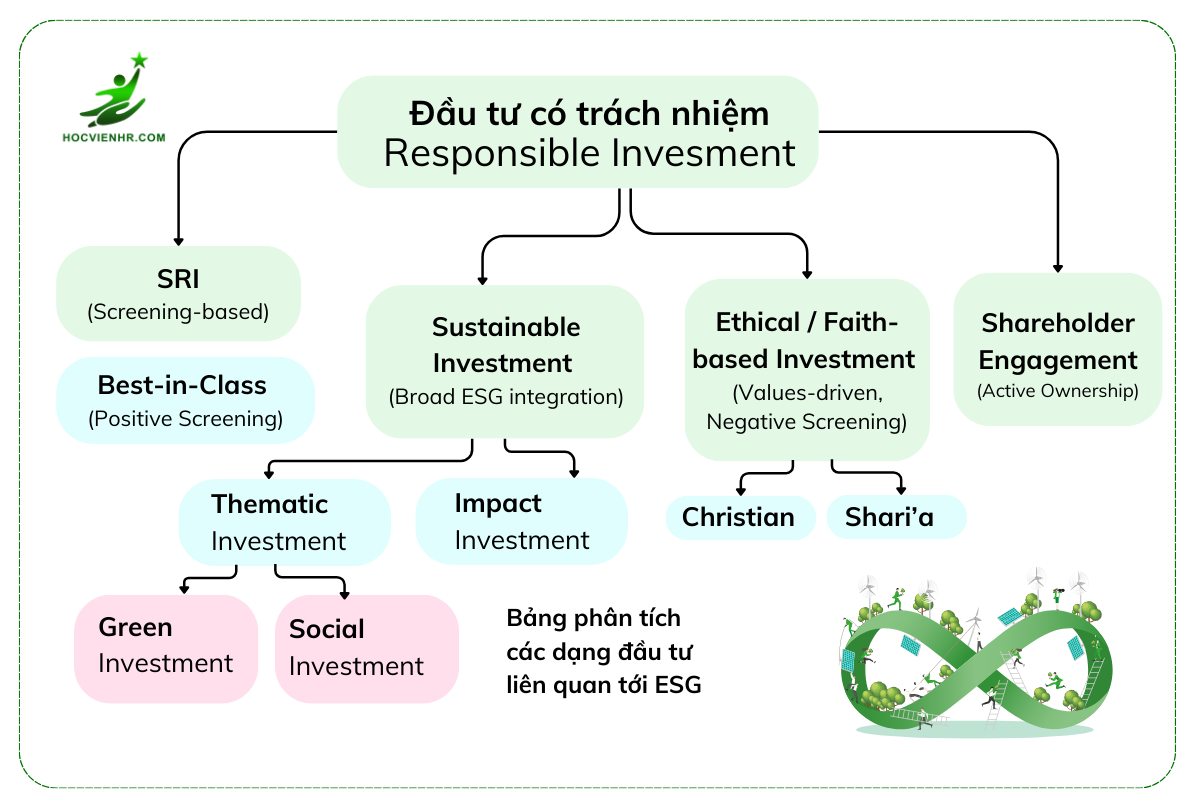 HOCVIENHR.COM

Đầu tư có trách nhiệm
Responsible Invesment

SRI
(Screening-based)

Best-in-Class
(Positive Screening)

Sustainable Investment
(Broad ESG integration)

Ethical / Faith-based Investment
(Values-driven, Negative Screening)

Shareholder Engagement
(Active Ownership)

Thematic Investment

Impact Investment

Christian

Shari'a

Green Investment

Social Investment

Bảng phân tích các dạng đầu tư liên quan tới ESG